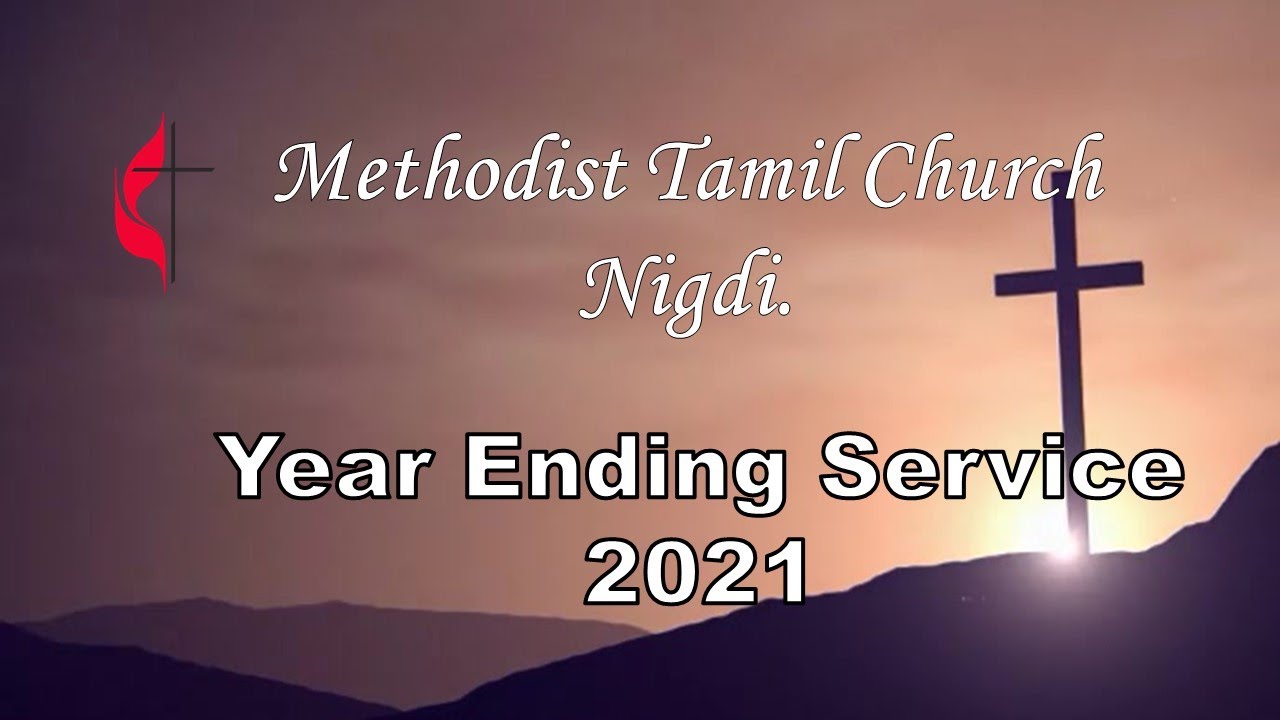 Methodist Tamil Church
Nigdi.

Year Ending Service
2021